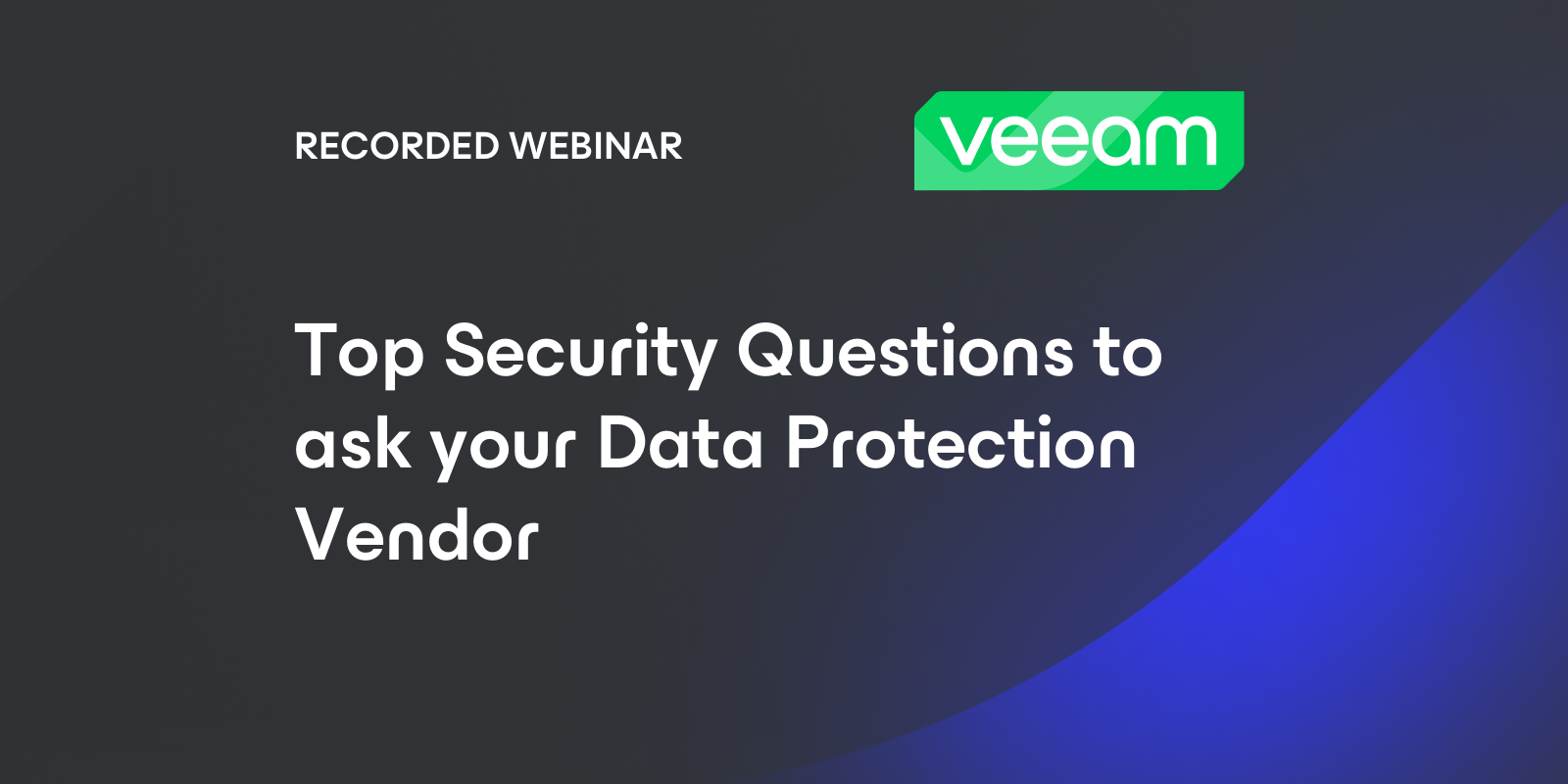 RECORDED WEBINAR

veeam

Top Security Questions to ask your Data Protection Vendor